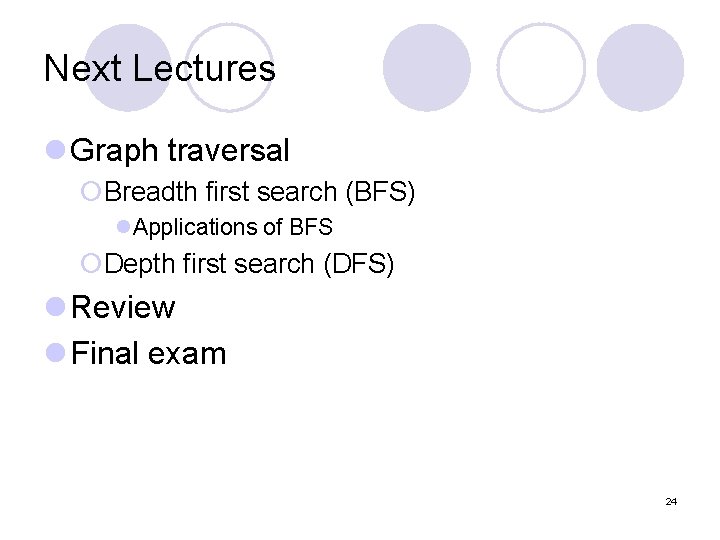 Next Lectures

Graph traversal
Breadth first search (BFS)
Applications of BFS
Depth first search (DFS)
Review
Final exam

24